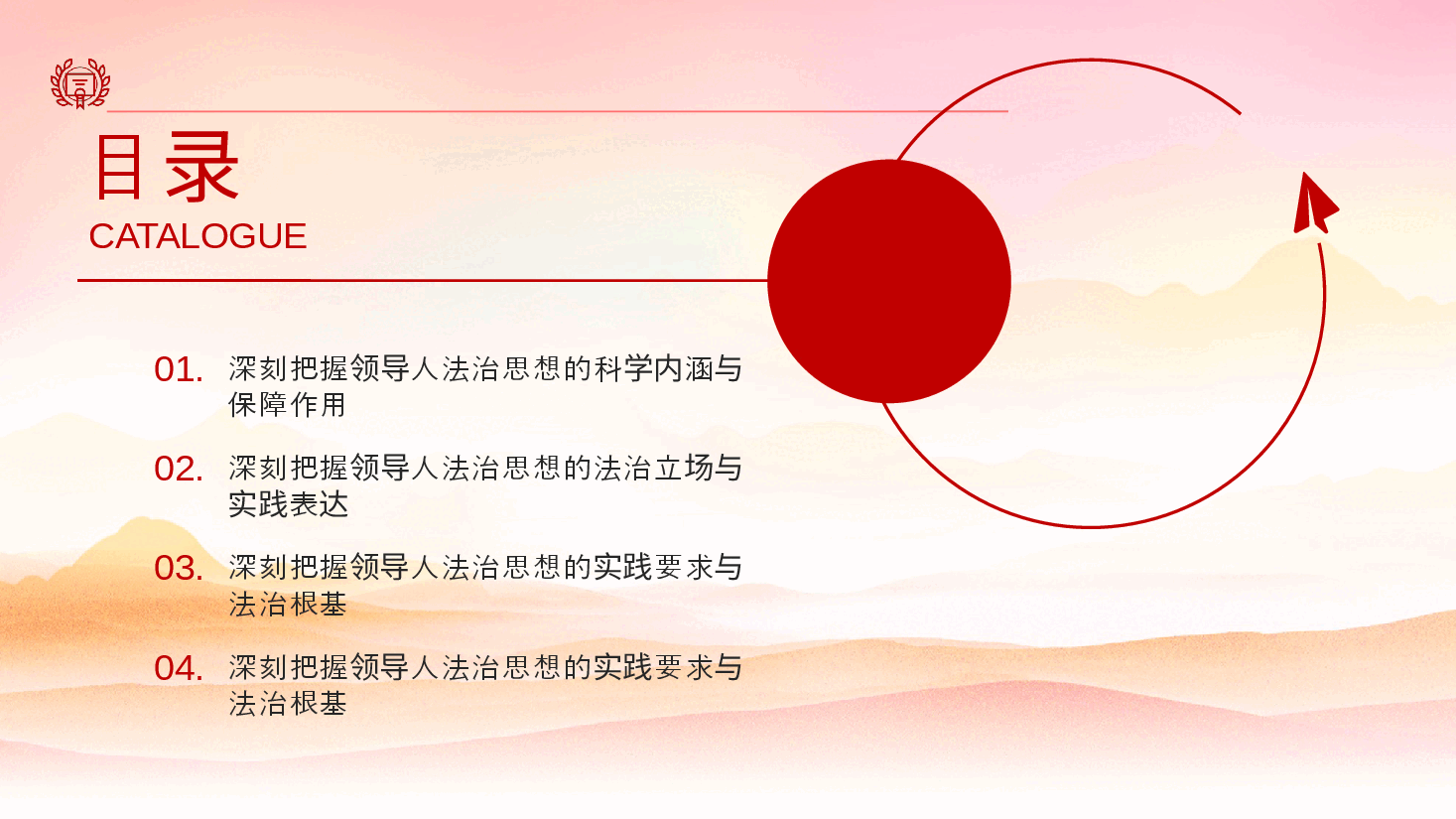 目录
CATALOGUE

01. 深刻把握领导人法治思想的科学内涵与保障作用

02. 深刻把握领导人法治思想的法治立场与实践表达

03. 深刻把握领导人法治思想的实践要求与法治根基

04. 深刻把握领导人法治思想的实践要求与法治根基